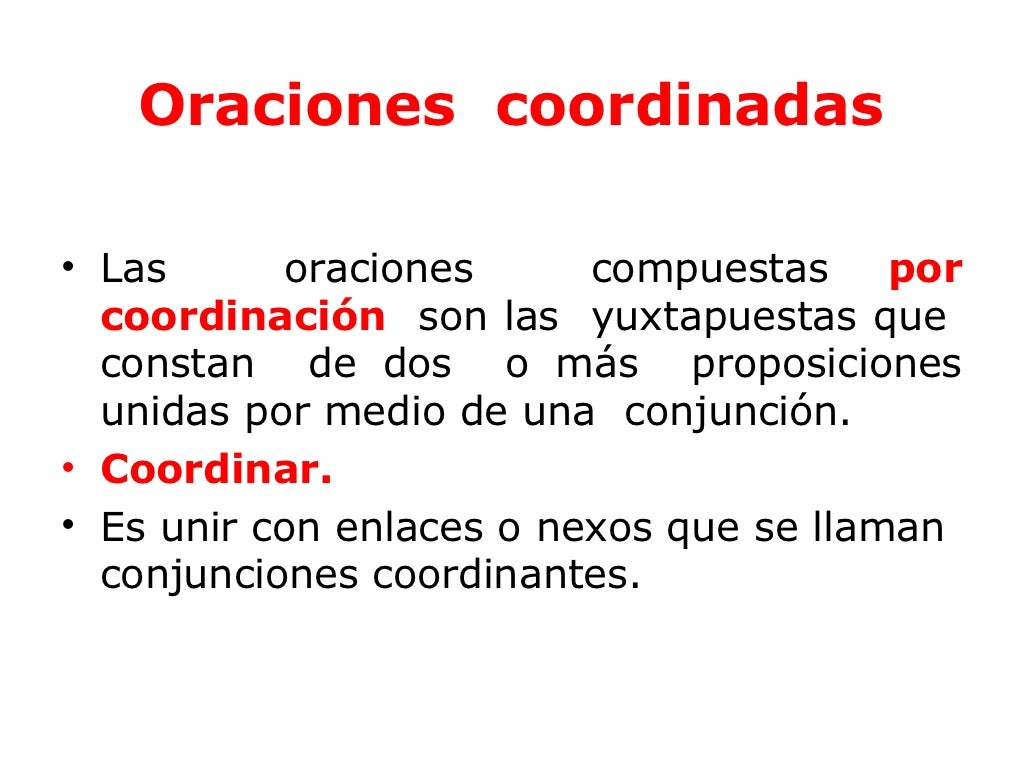 Oraciones coordinadas

• Las oraciones compuestas por coordinación son las yuxtapuestas que constan de dos o más proposiciones unidas por medio de una conjunción.
• Coordinar.
• Es unir con enlaces o nexos que se llaman conjunciones coordinantes.